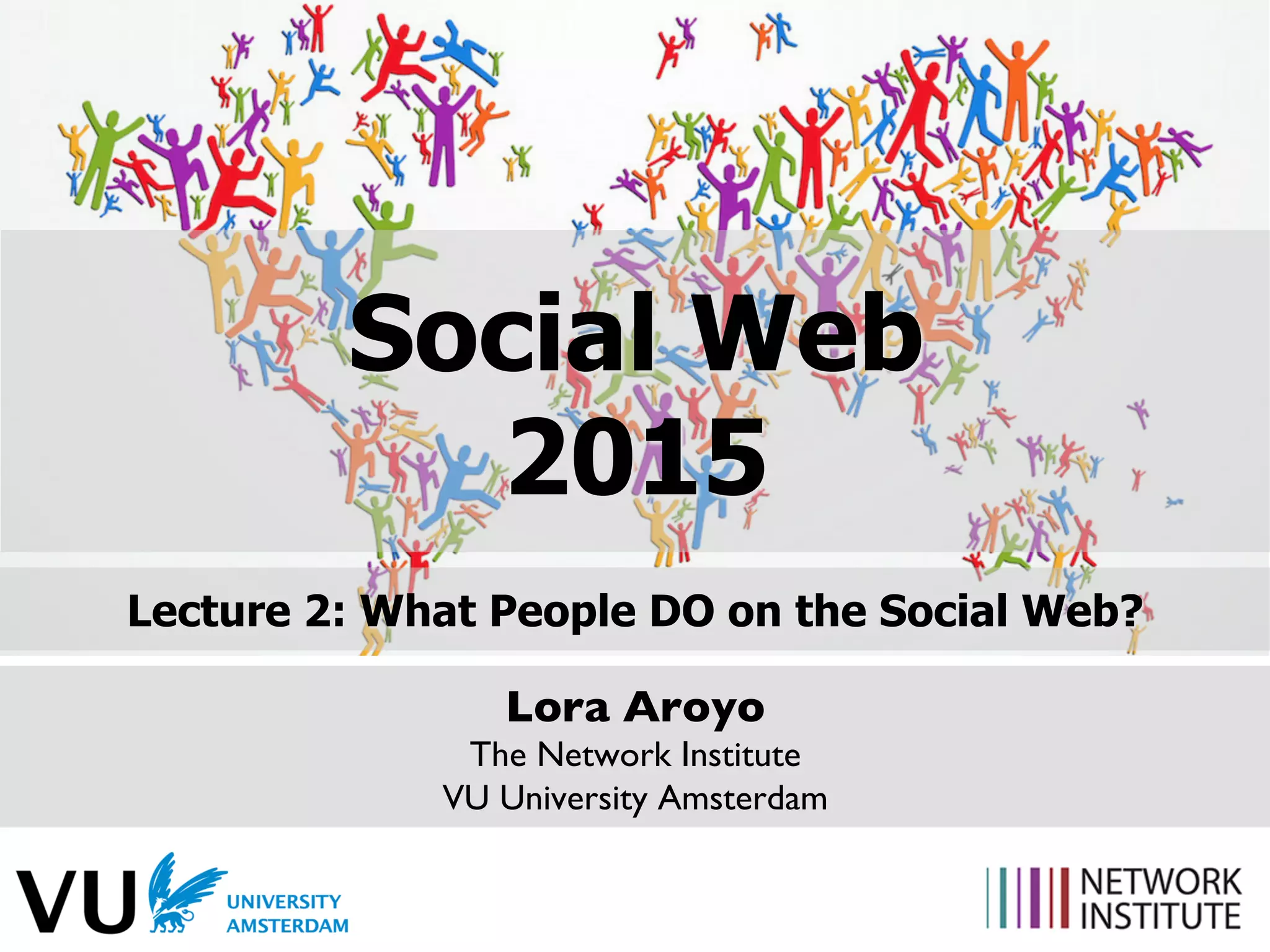 Social Web
2015

Lecture 2: What People DO on the Social Web?

Lora Aroyo
The Network Institute
VU University Amsterdam

VU UNIVERSITY AMSTERDAM

NETWORK INSTITUTE